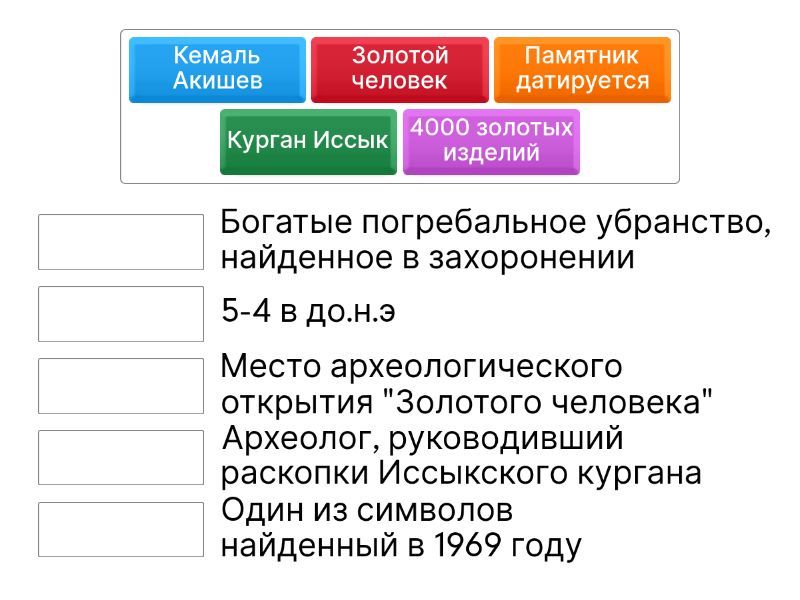 Кемаль Акишев

Золотой человек

Памятник датируется

Курган Иссык

4000 золотых изделий

Богатые погребальное убранство, найденное в захоронении

5-4 в до.н.э

Место археологического открытия "Золотого человека"

Археолог, руководивший раскопки Иссыкского кургана

Один из символов найденный в 1969 году